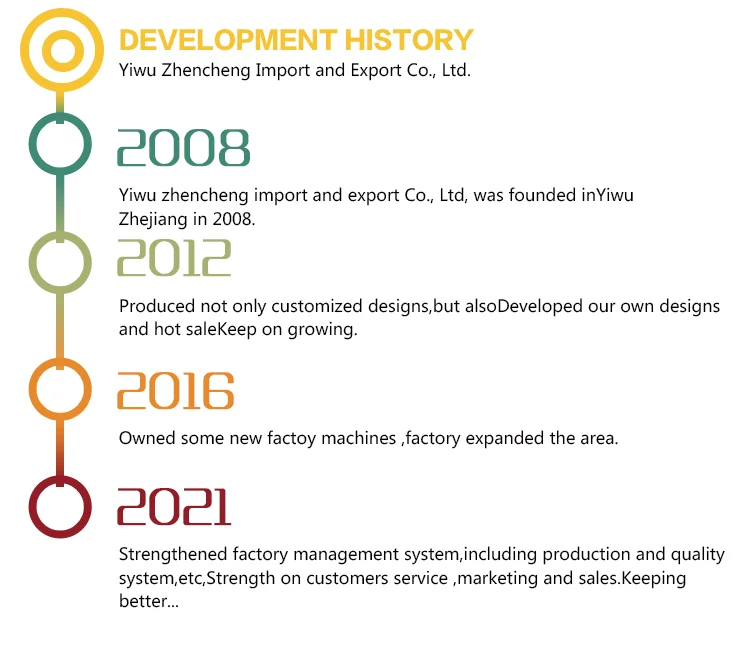 DEVELOPMENT HISTORY
Yiwu Zhencheng Import and Export Co., Ltd.

2008

Yiwu zhencheng import and export Co., Ltd, was founded inYiwu Zhejiang in 2008.

2012

Produced not only customized designs,but alsoDeveloped our own designs and hot saleKeep on growing.

2016

Owned some new factoy machines ,factory expanded the area.

2021

Strengthened factory management system,including production and quality system,etc,Strength on customers service ,marketing and sales.Keeping better...